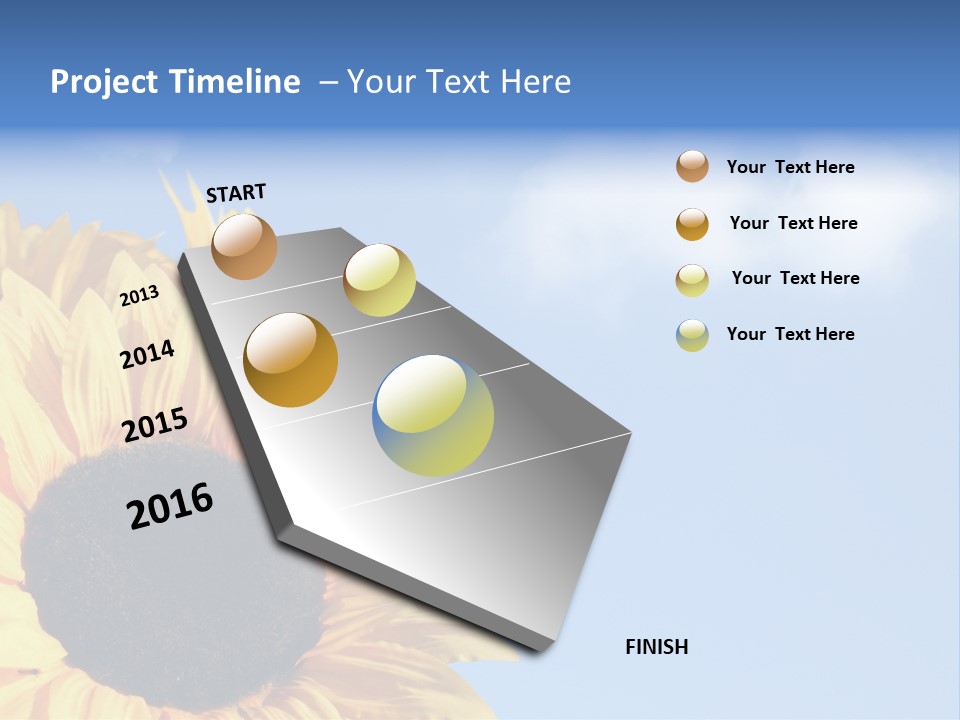 Project Timeline – Your Text Here

START

2013

2014

2015

2016

Your Text Here

Your Text Here

Your Text Here

Your Text Here

FINISH